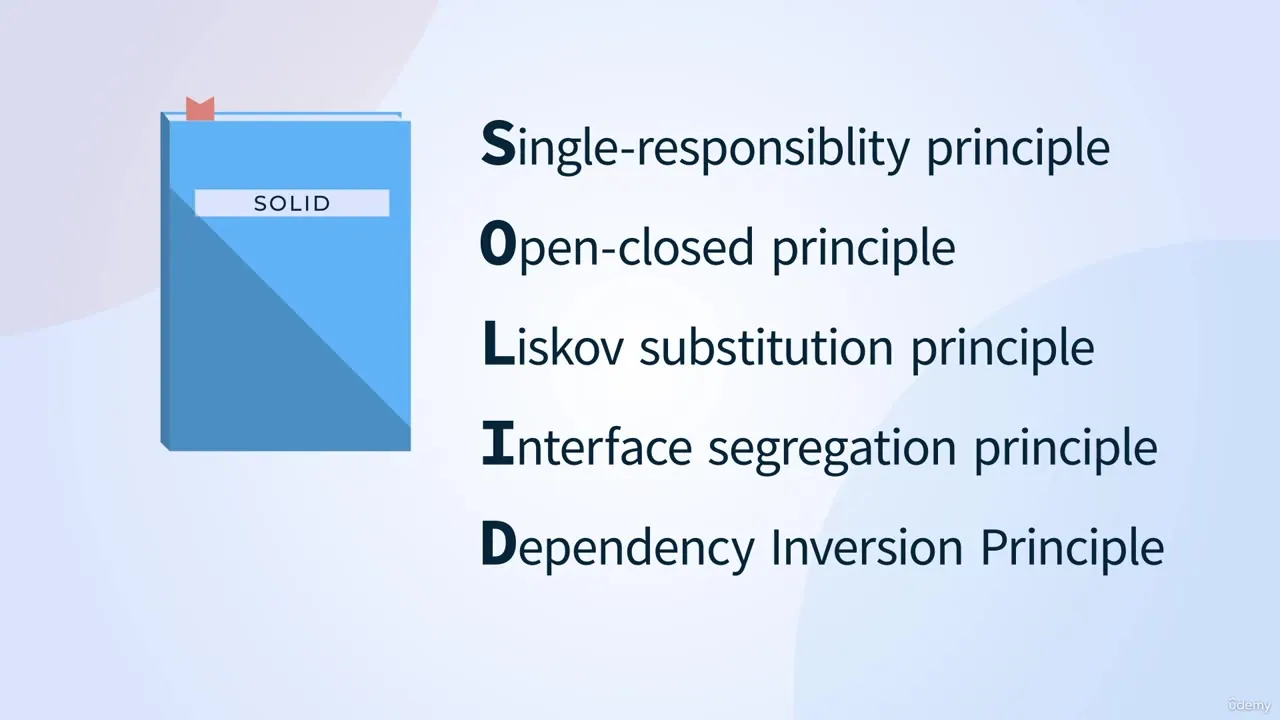 SOLID

Single-responsiblity principle

Open-closed principle

Liskov substitution principle

Interface segregation principle

Dependency Inversion Principle

ûdemy